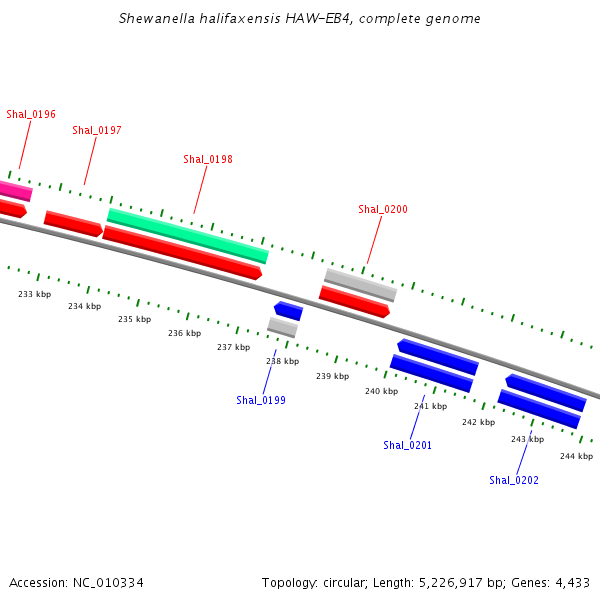 Shewanella halifaxensis HAW-EB4, complete genome

Shal_0196

Shal_0197

Shal_0198

Shal_0200

233 kbp
234 kbp
235 kbp
236 kbp
237 kbp
238 kbp
239 kbp
240 kbp
241 kbp
242 kbp
243 kbp
244 kbp

Shal_0199

Shal_0201

Shal_0202

Accession: NC_010334

Topology: circular; Length: 5,226,917 bp; Genes: 4,433